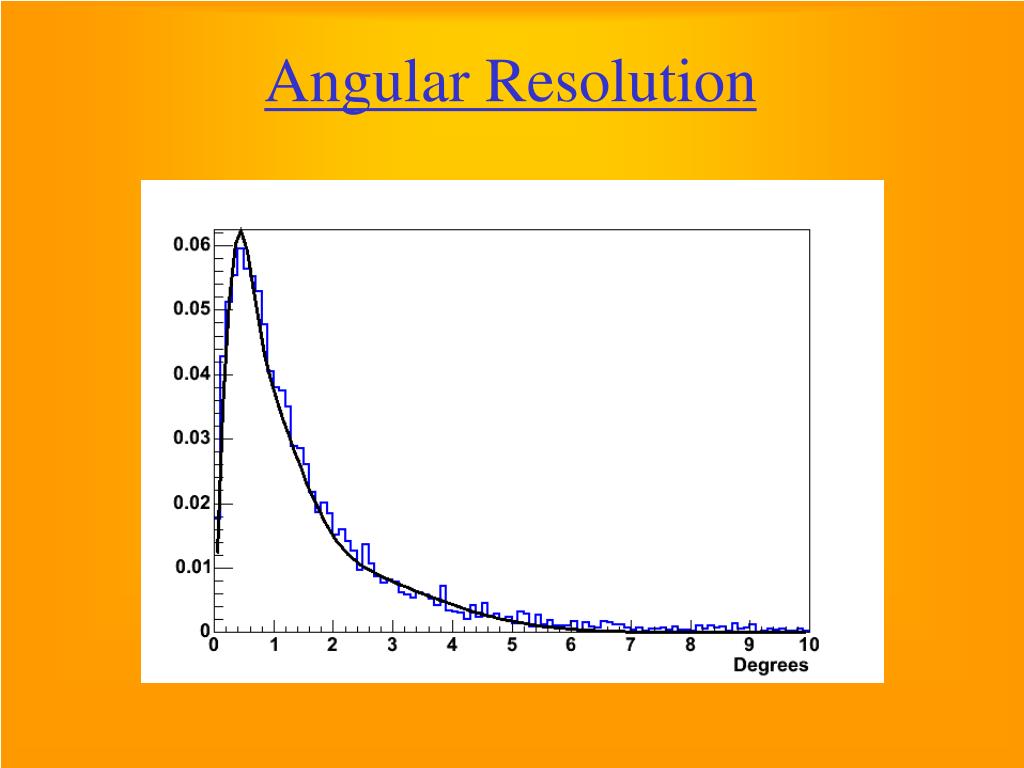 Angular Resolution

0.06
0.05
0.04
0.03
0.02
0.01
0
0 1 2 3 4 5 6 7 8 9 10
Degrees